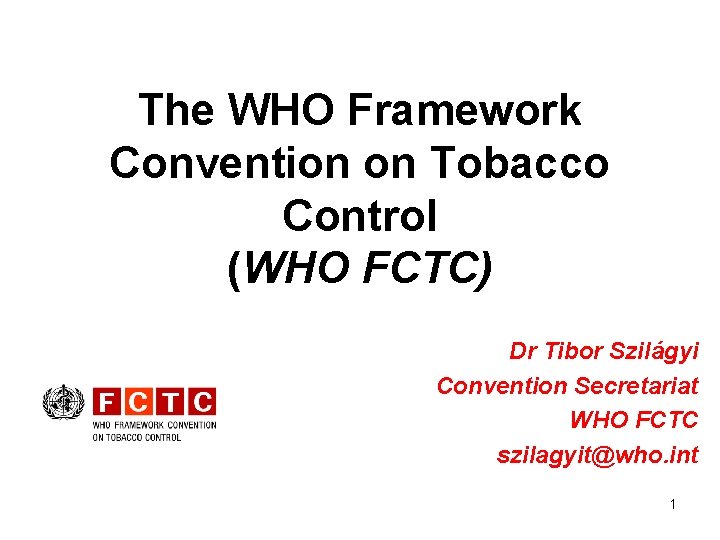 The WHO Framework Convention on Tobacco Control
(WHO FCTC)

Dr Tibor Szilágyi
Convention Secretariat
WHO FCTC
szilagyit@who.int

FCTC
WHO FRAMEWORK CONVENTION ON TOBACCO CONTROL

1